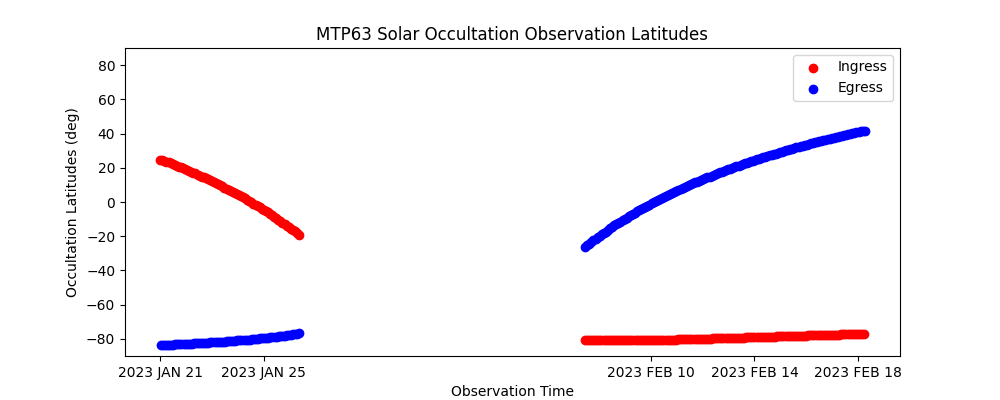 MTP63 Solar Occultation Observation Latitudes

Ingress
Egress

Occultation Latitudes (deg)

80
60
40
20
0
−20
−40
−60
−80

2023 JAN 21
2023 JAN 25
2023 FEB 10
2023 FEB 14
2023 FEB 18

Observation Time